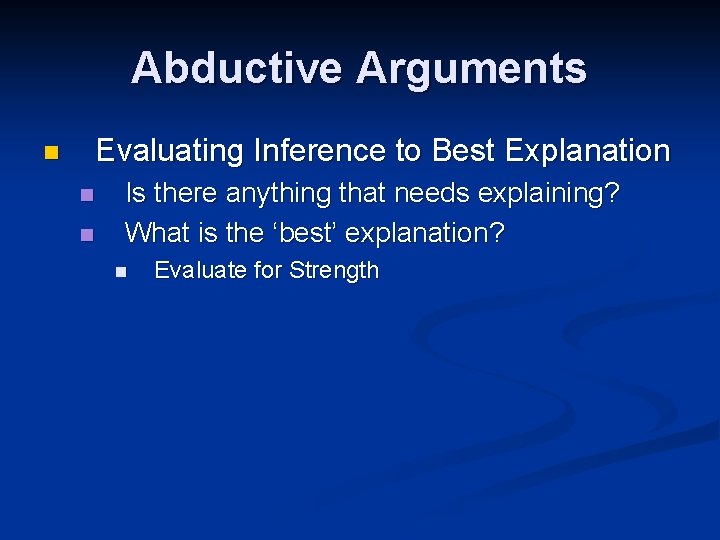 Abductive Arguments

Evaluating Inference to Best Explanation

Is there anything that needs explaining?

What is the ‘best’ explanation?

Evaluate for Strength